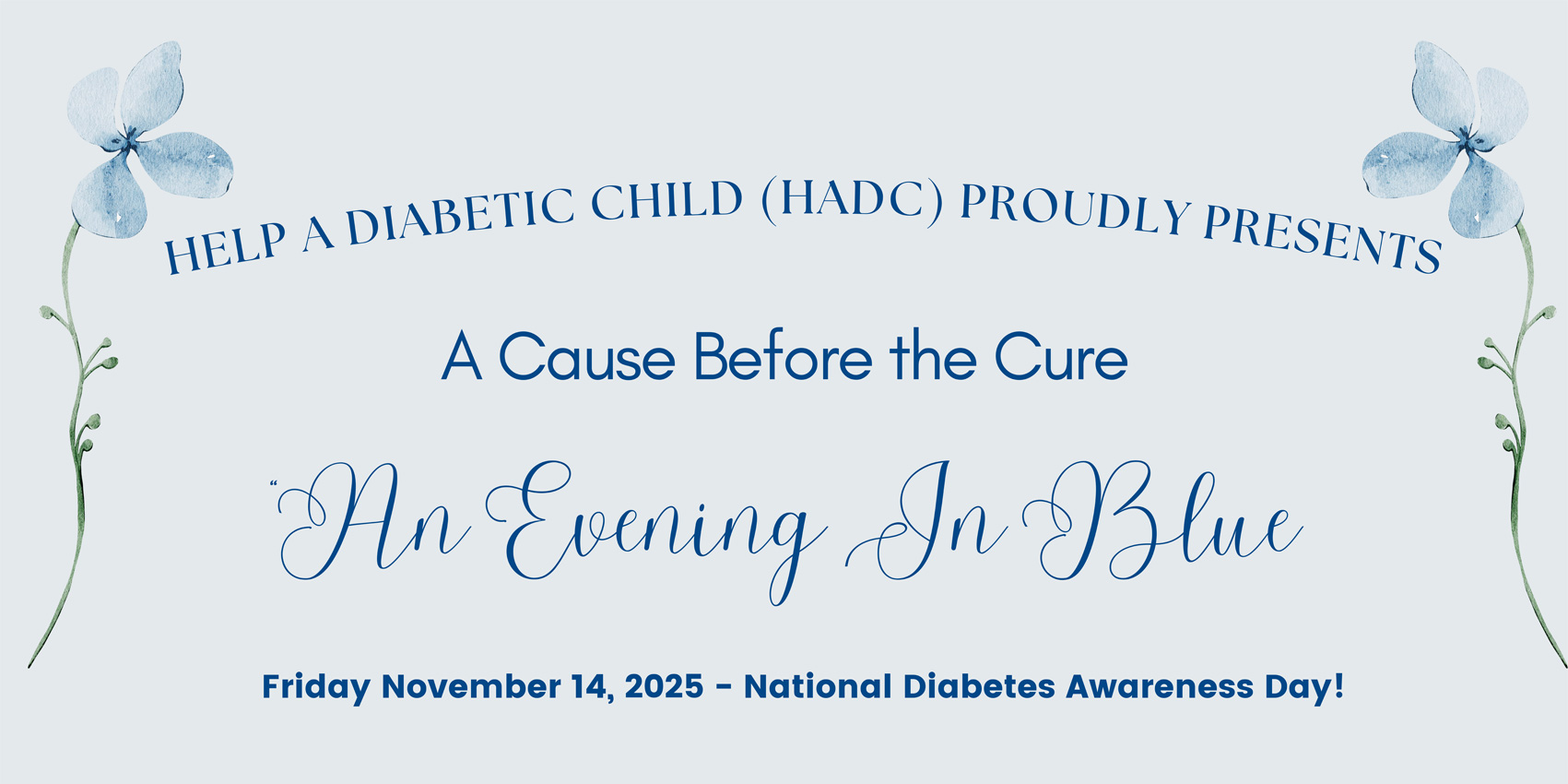 HELP A DIABETIC CHILD (HADC) PROUDLY PRESENTS

A Cause Before the Cure

"An Evening In Blue

Friday November 14, 2025 - National Diabetes Awareness Day!